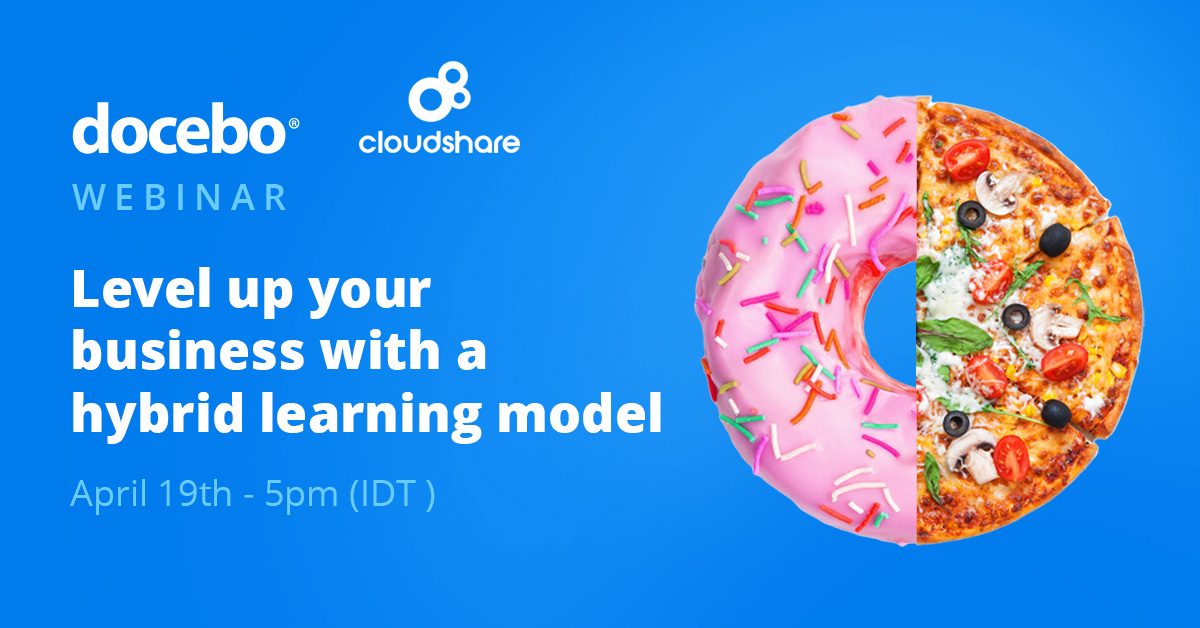 docebo®

cloudshare

WEBINAR

Level up your business with a hybrid learning model

April 19th - 5pm (IDT )